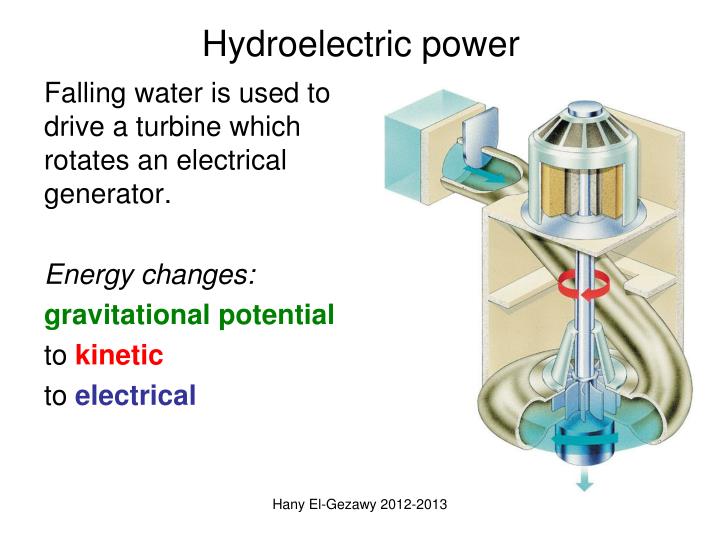 Hydroelectric power

Falling water is used to drive a turbine which rotates an electrical generator.

Energy changes:
gravitational potential
to kinetic
to electrical

Hany El-Gezawy 2012-2013